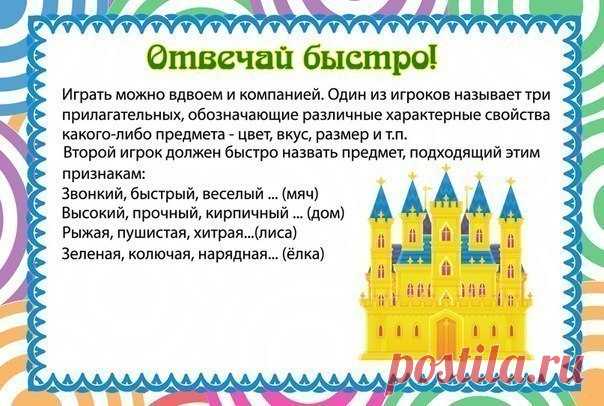 Отвечай быстро!

Играть можно вдвоем и компанией. Один из игроков называет три прилагательных, обозначающие различные характерные свойства какого-либо предмета - цвет, вкус, размер и т.п.

Второй игрок должен быстро назвать предмет, подходящий этим признакам:
Звонкий, быстрый, веселый ... (мяч)
Высокий, прочный, кирпичный ... (дом)
Рыжая, пушистая, хитрая...(лиса)
Зеленая, колючая, нарядная... (ёлка)

postila.ru